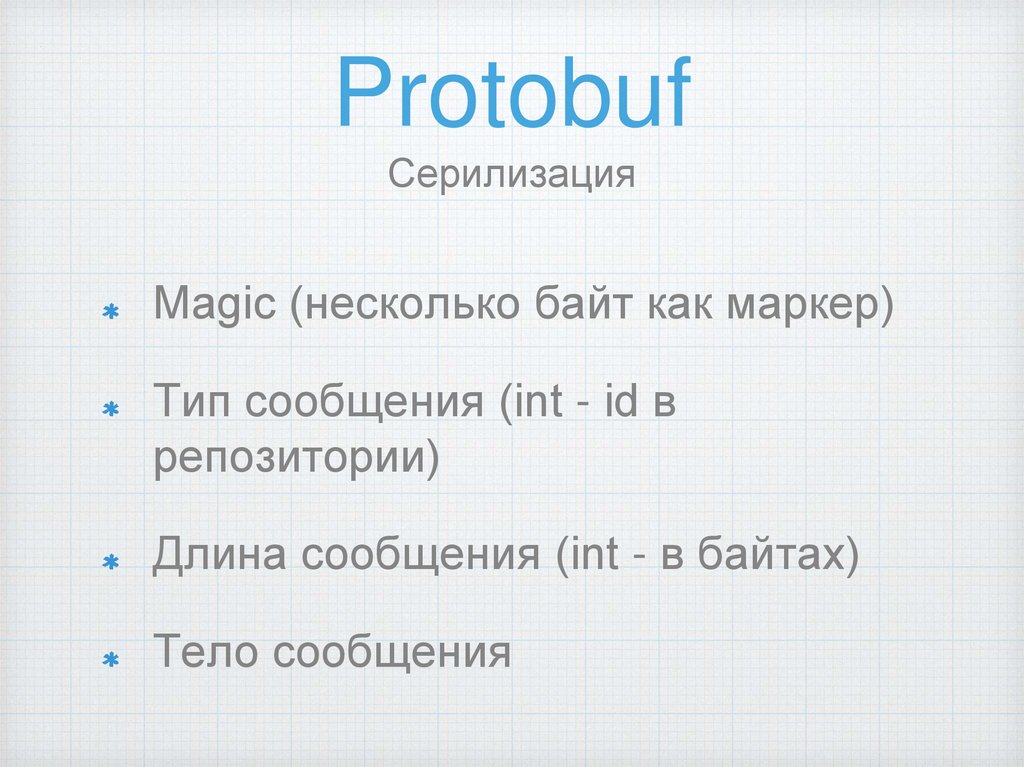 Protobuf
Серилизация

* Magic (несколько байт как маркер)

* Тип сообщения (int - id в репозитории)

* Длина сообщения (int - в байтах)

* Тело сообщения